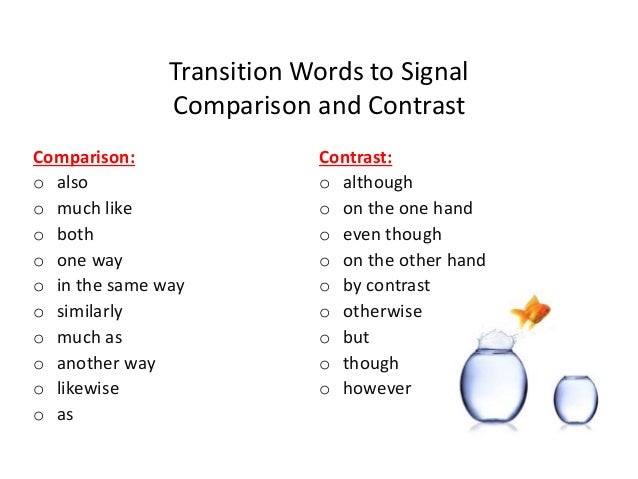 Transition Words to Signal Comparison and Contrast

Comparison:
o also
o much like
o both
o one way
o in the same way
o similarly
o much as
o another way
o likewise
o as

Contrast:
o although
o on the one hand
o even though
o on the other hand
o by contrast
o otherwise
o but
o though
o however